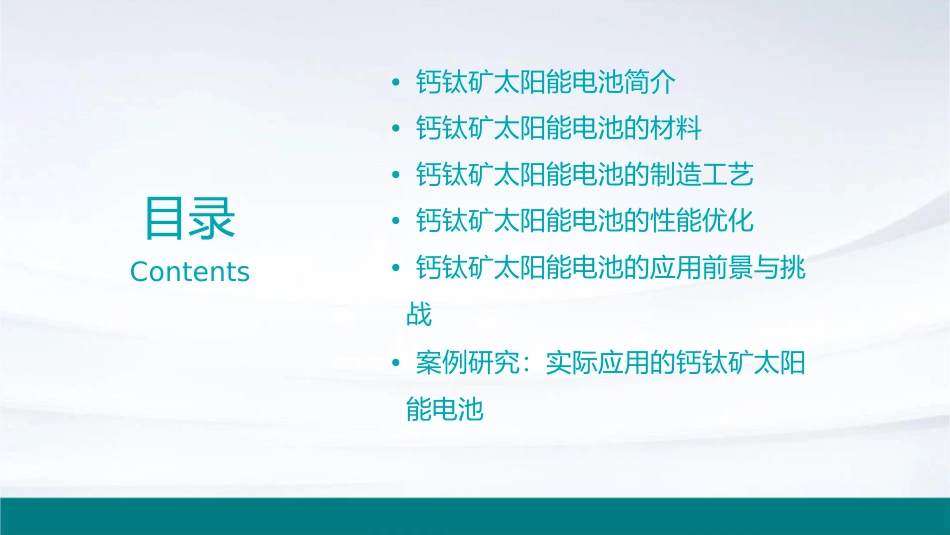 目录
Contents

• 钙钛矿太阳能电池简介
• 钙钛矿太阳能电池的材料
• 钙钛矿太阳能电池的制造工艺
• 钙钛矿太阳能电池的性能优化
• 钙钛矿太阳能电池的应用前景与挑战
• 案例研究：实际应用的钙钛矿太阳能电池